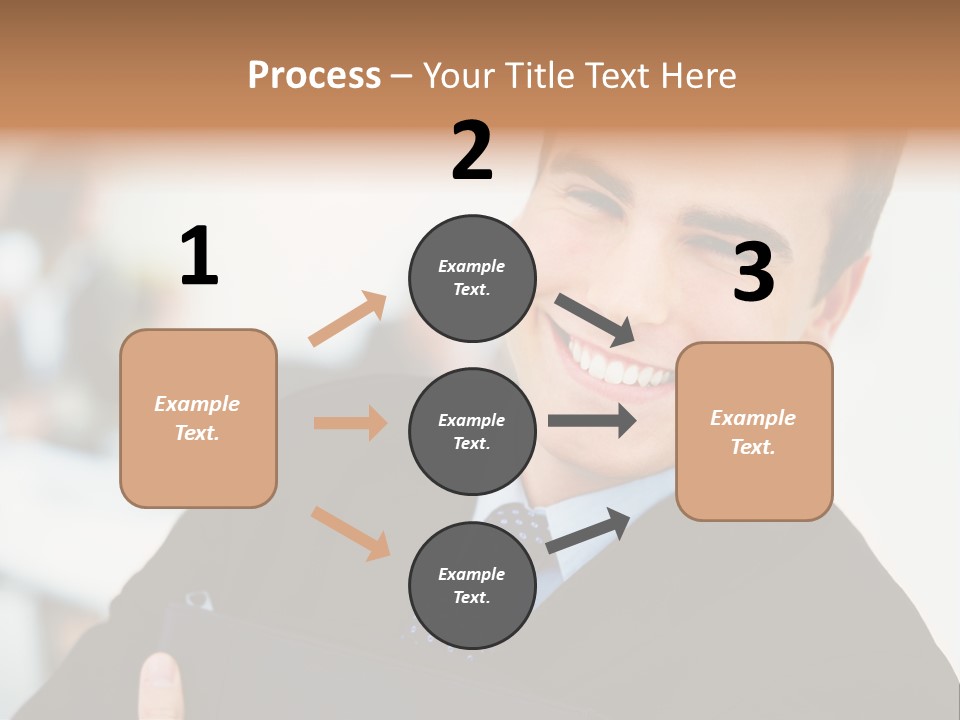 Process – Your Title Text Here

1

Example Text.

2

Example Text.

Example Text.

Example Text.

3

Example Text.